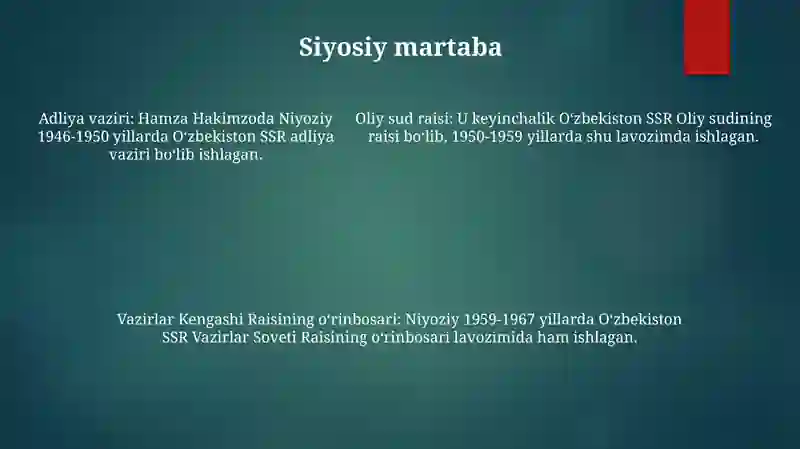 Siyosiy martaba

Adliya vaziri: Hamza Hakimzoda Niyoziy 1946-1950 yillarda Oʻzbekiston SSR adliya vaziri boʻlib ishlagan.

Oliy sud raisi: U keyinchalik Oʻzbekiston SSR Oliy sudining raisi boʻlib, 1950-1959 yillarda shu lavozimda ishlagan.

Vazirlar Kengashi Raisining oʻrinbosari: Niyoziy 1959-1967 yillarda Oʻzbekiston SSR Vazirlar Soveti Raisining oʻrinbosari lavozimida ham ishlagan.